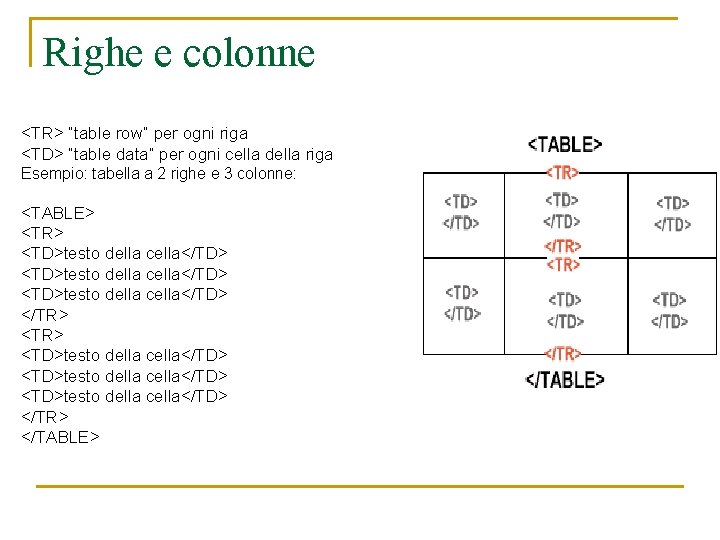 Righe e colonne

<TR> "table row" per ogni riga
<TD> "table data" per ogni cella della riga
Esempio: tabella a 2 righe e 3 colonne:

<TABLE>
<TR>
<TD>testo della cella</TD>
<TD>testo della cella</TD>
<TD>testo della cella</TD>
</TR>
<TR>
<TD>testo della cella</TD>
<TD>testo della cella</TD>
<TD>testo della cella</TD>
</TR>
</TABLE>

<TABLE>
<TR>
<TD> </TD>
<TD> </TD>
<TD> </TD>
</TR>
<TR>
<TD> </TD>
<TD> </TD>
<TD> </TD>
</TR>
</TABLE>